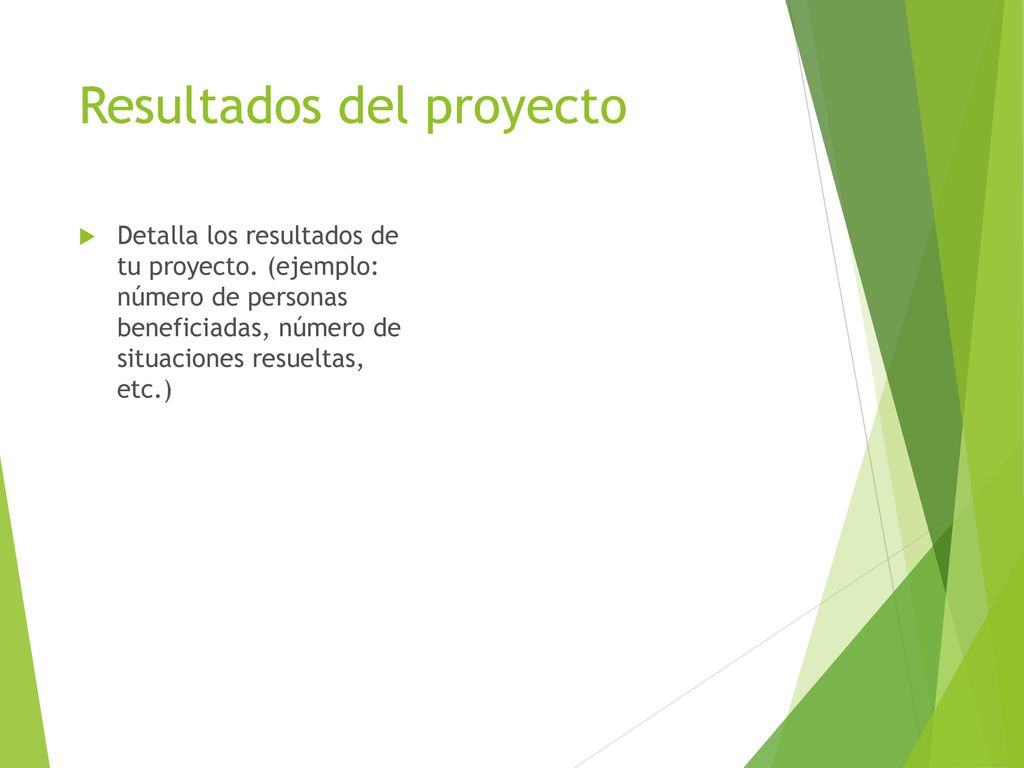 Resultados del proyecto

Detalla los resultados de tu proyecto. (ejemplo: número de personas beneficiadas, número de situaciones resueltas, etc.)